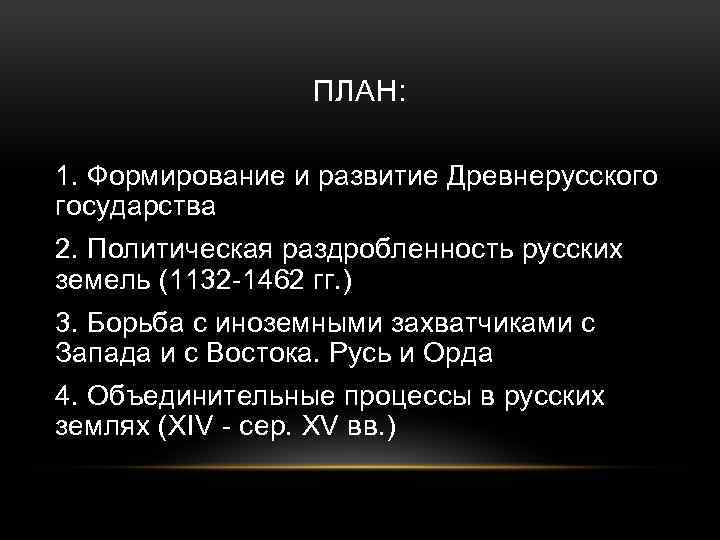 ПЛАН:

1. Формирование и развитие Древнерусского государства

2. Политическая раздробленность русских земель (1132-1462 гг.)

3. Борьба с иноземными захватчиками с Запада и с Востока. Русь и Орда

4. Объединительные процессы в русских землях (XIV - сер. XV вв.)